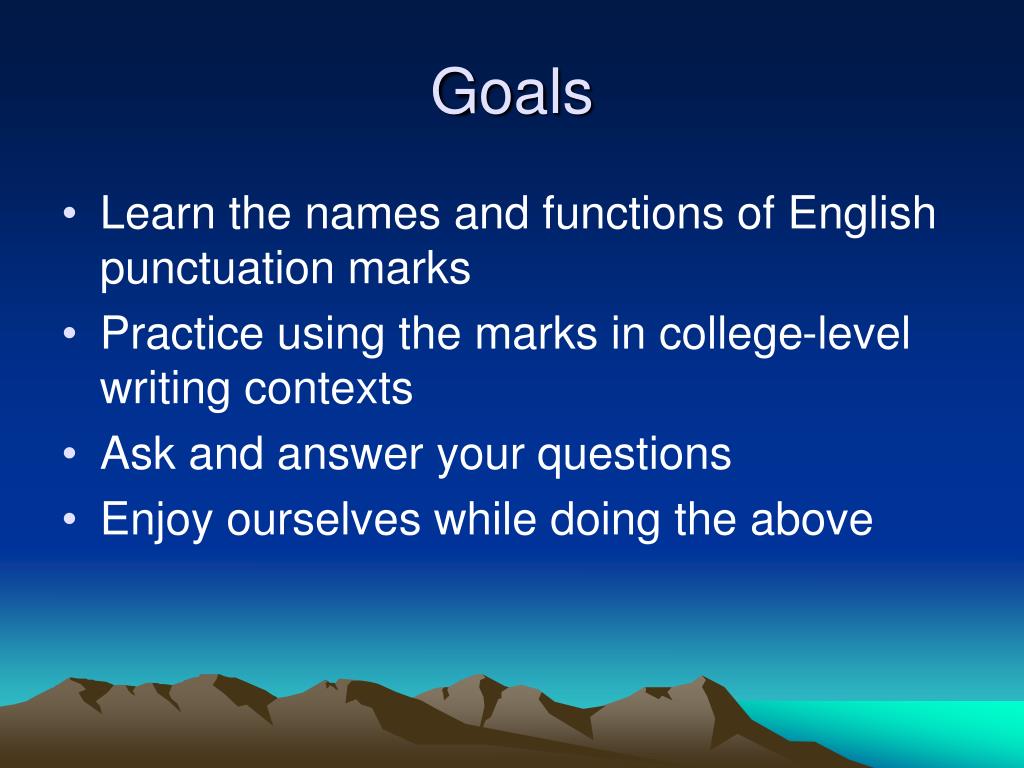 Goals

• Learn the names and functions of English punctuation marks
• Practice using the marks in college-level writing contexts
• Ask and answer your questions
• Enjoy ourselves while doing the above